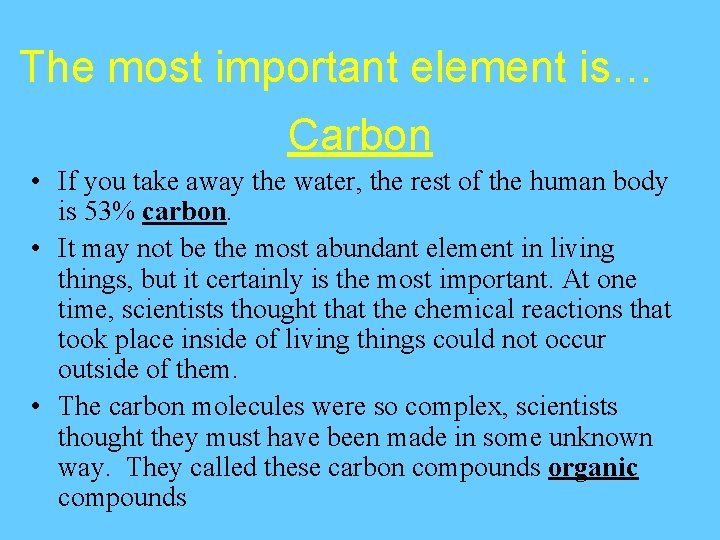 The most important element is…

Carbon

• If you take away the water, the rest of the human body is 53% carbon.
• It may not be the most abundant element in living things, but it certainly is the most important. At one time, scientists thought that the chemical reactions that took place inside of living things could not occur outside of them.
• The carbon molecules were so complex, scientists thought they must have been made in some unknown way. They called these carbon compounds organic compounds